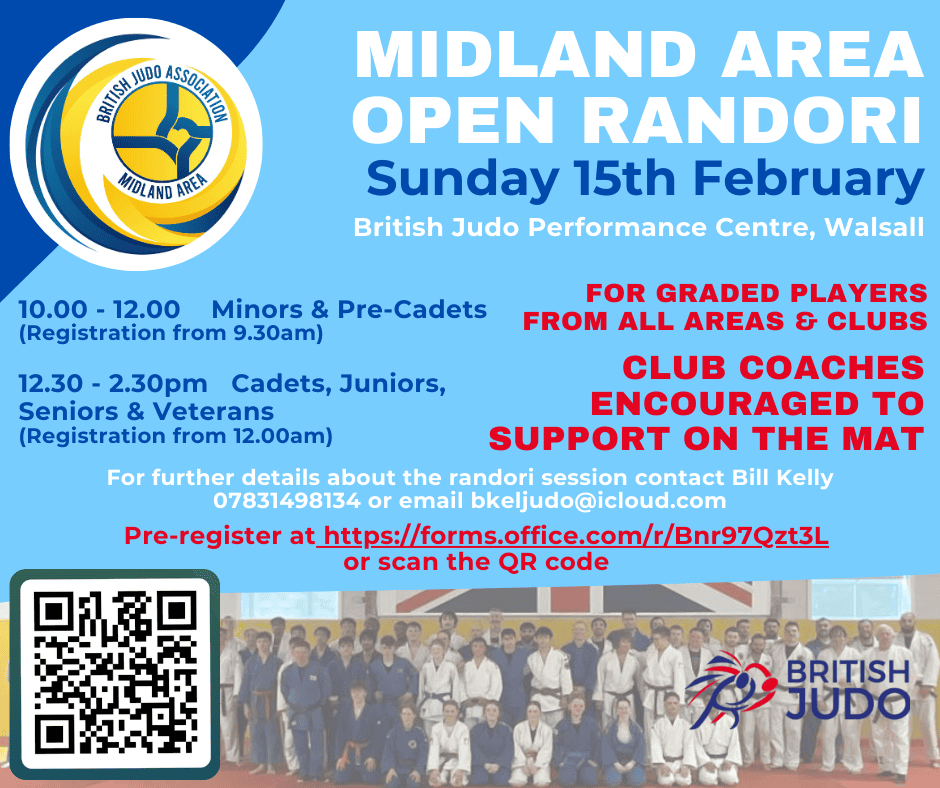 BRITISH JUDO ASSOCIATION
MIDLAND AREA

MIDLAND AREA OPEN RANDORI

Sunday 15th February

British Judo Performance Centre, Walsall

10.00 - 12.00 Minors & Pre-Cadets
(Registration from 9.30am)

12.30 - 2.30pm Cadets, Juniors, Seniors & Veterans
(Registration from 12.00am)

FOR GRADED PLAYERS FROM ALL AREAS & CLUBS

CLUB COACHES ENCOURAGED TO SUPPORT ON THE MAT

For further details about the randori session contact Bill Kelly 07831498134 or email bkeljudo@icloud.com

Pre-register at https://forms.office.com/r/Bnr97Qzt3L or scan the QR code

BRITISH JUDO